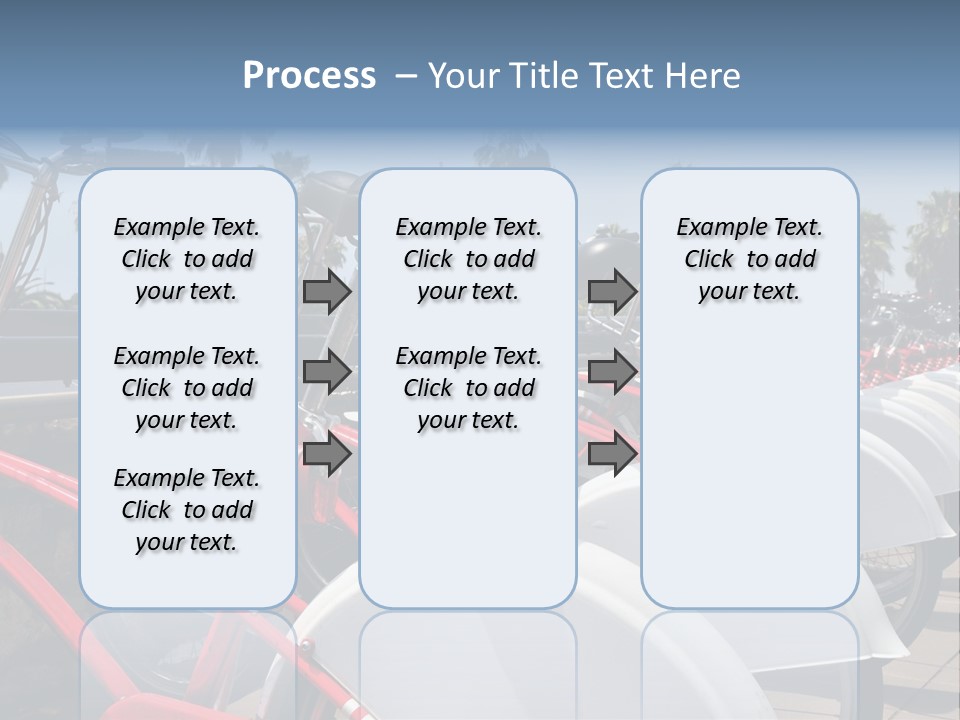 Process – Your Title Text Here

Example Text. Click to add your text.

Example Text. Click to add your text.

Example Text. Click to add your text.

Example Text. Click to add your text.

Example Text. Click to add your text.

Example Text. Click to add your text.